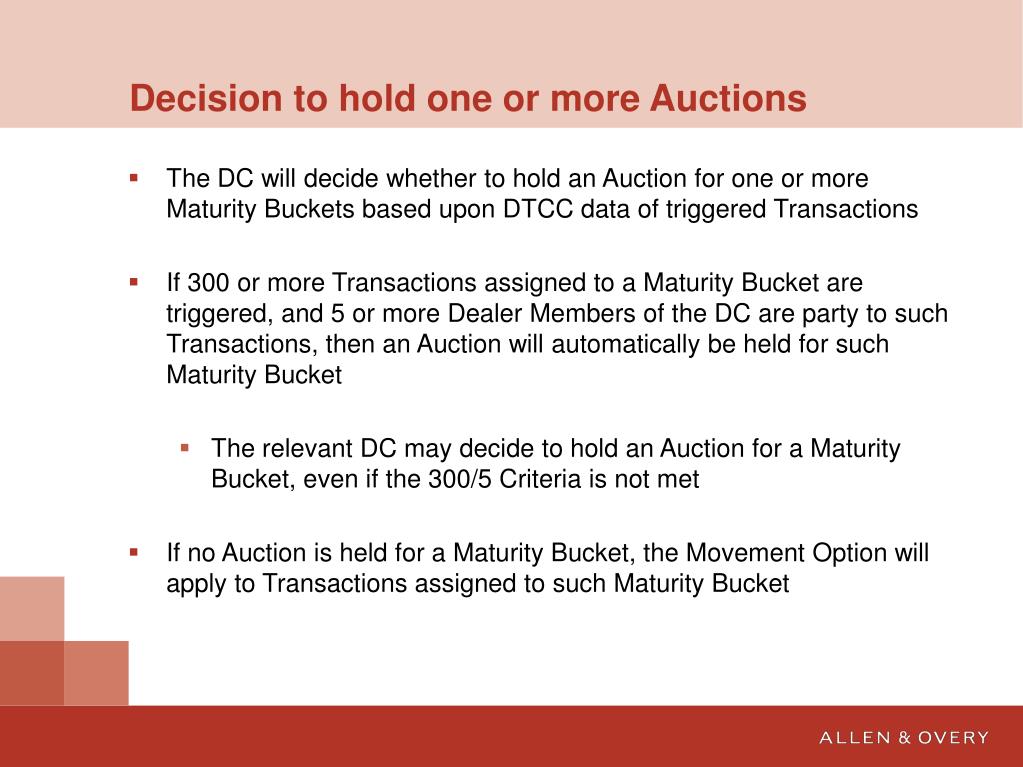 Decision to hold one or more Auctions

▪ The DC will decide whether to hold an Auction for one or more Maturity Buckets based upon DTCC data of triggered Transactions

▪ If 300 or more Transactions assigned to a Maturity Bucket are triggered, and 5 or more Dealer Members of the DC are party to such Transactions, then an Auction will automatically be held for such Maturity Bucket

▪ The relevant DC may decide to hold an Auction for a Maturity Bucket, even if the 300/5 Criteria is not met

▪ If no Auction is held for a Maturity Bucket, the Movement Option will apply to Transactions assigned to such Maturity Bucket

ALLEN & OVERY